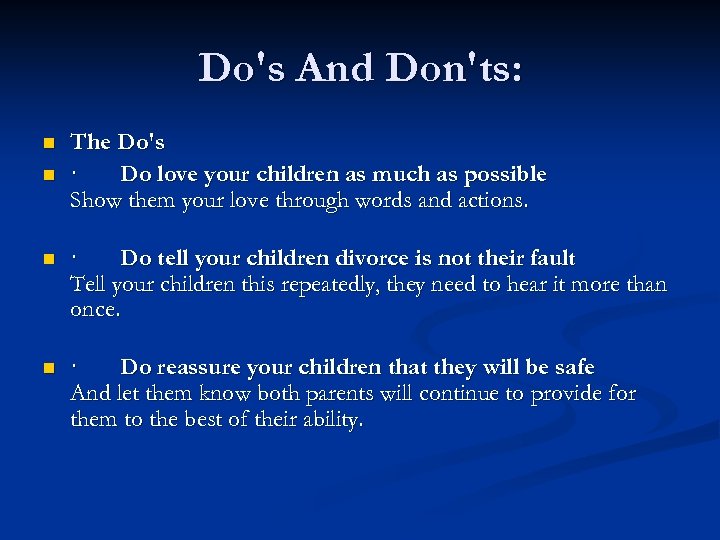 Do's And Don'ts:

The Do's

· Do love your children as much as possible
Show them your love through words and actions.

· Do tell your children divorce is not their fault
Tell your children this repeatedly, they need to hear it more than once.

· Do reassure your children that they will be safe
And let them know both parents will continue to provide for them to the best of their ability.